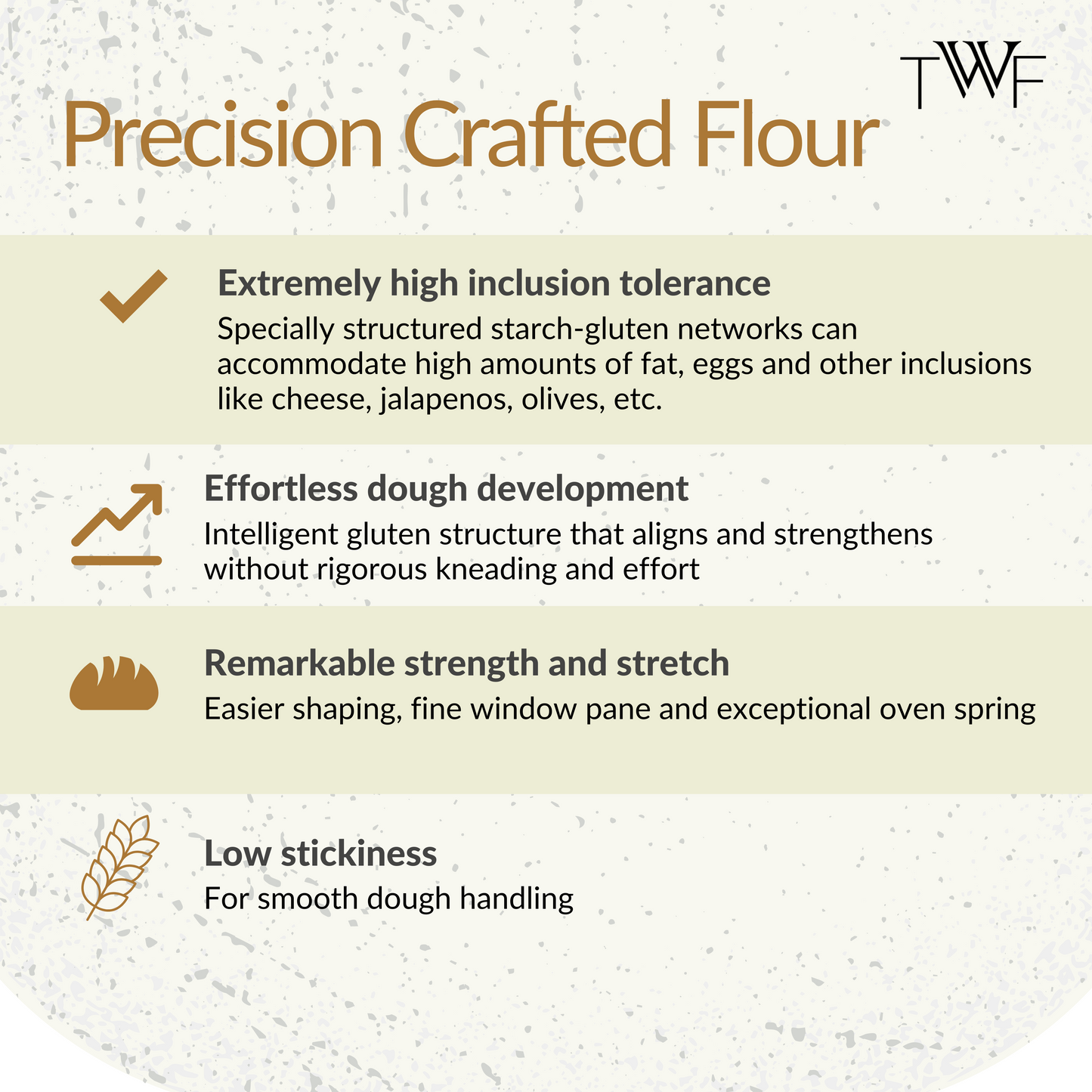 TWF

Precision Crafted Flour

Extremely high inclusion tolerance
Specially structured starch-gluten networks can accommodate high amounts of fat, eggs and other inclusions like cheese, jalapenos, olives, etc.

Effortless dough development
Intelligent gluten structure that aligns and strengthens without rigorous kneading and effort

Remarkable strength and stretch
Easier shaping, fine window pane and exceptional oven spring

Low stickiness
For smooth dough handling